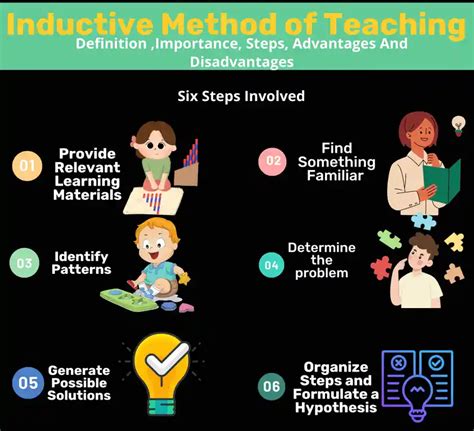 Inductive Method of Teaching
Definition ,Importance, Steps, Advantages And Disadvantages

Six Steps Involved

01 Provide Relevant Learning Materials

02 Find Something Familiar

03 Identify Patterns

04 Determine the problem

05 Generate Possible Solutions

06 Organize Steps and Formulate a Hypothesis